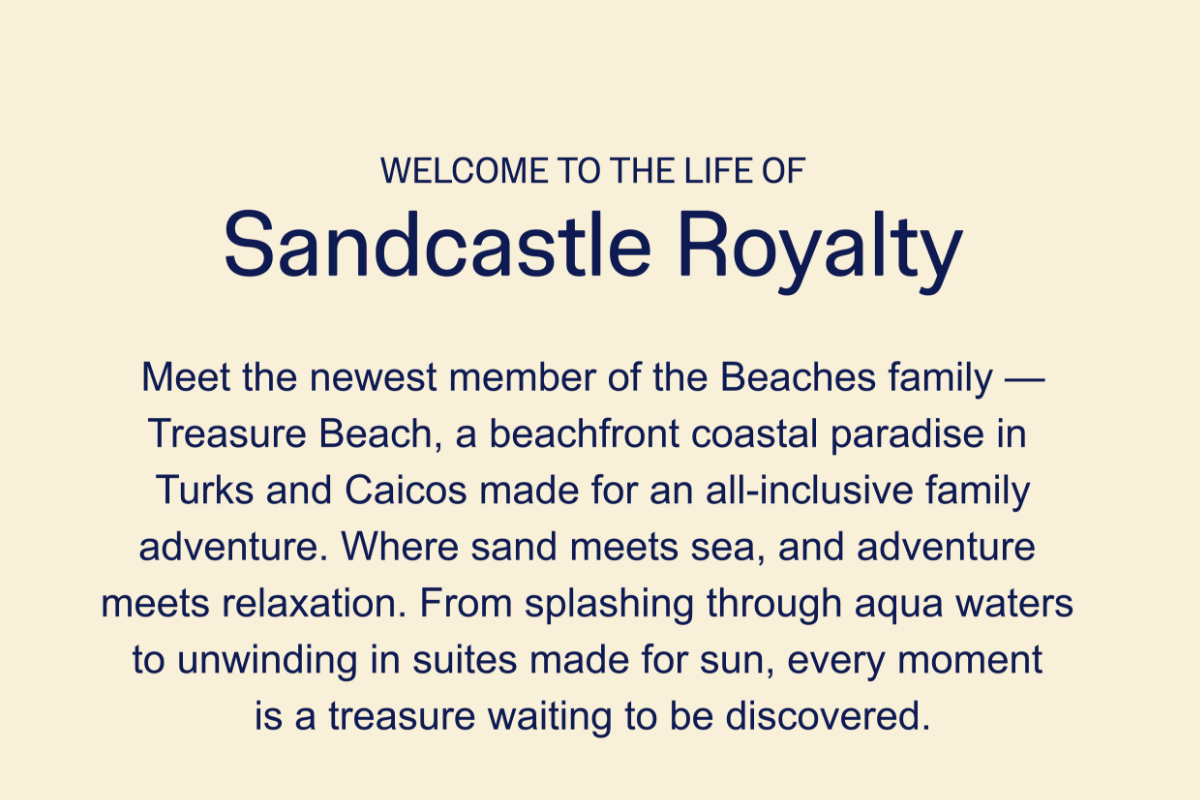 WELCOME TO THE LIFE OF
Sandcastle Royalty

Meet the newest member of the Beaches family — Treasure Beach, a beachfront coastal paradise in Turks and Caicos made for an all-inclusive family adventure. Where sand meets sea, and adventure meets relaxation. From splashing through aqua waters to unwinding in suites made for sun, every moment is a treasure waiting to be discovered.